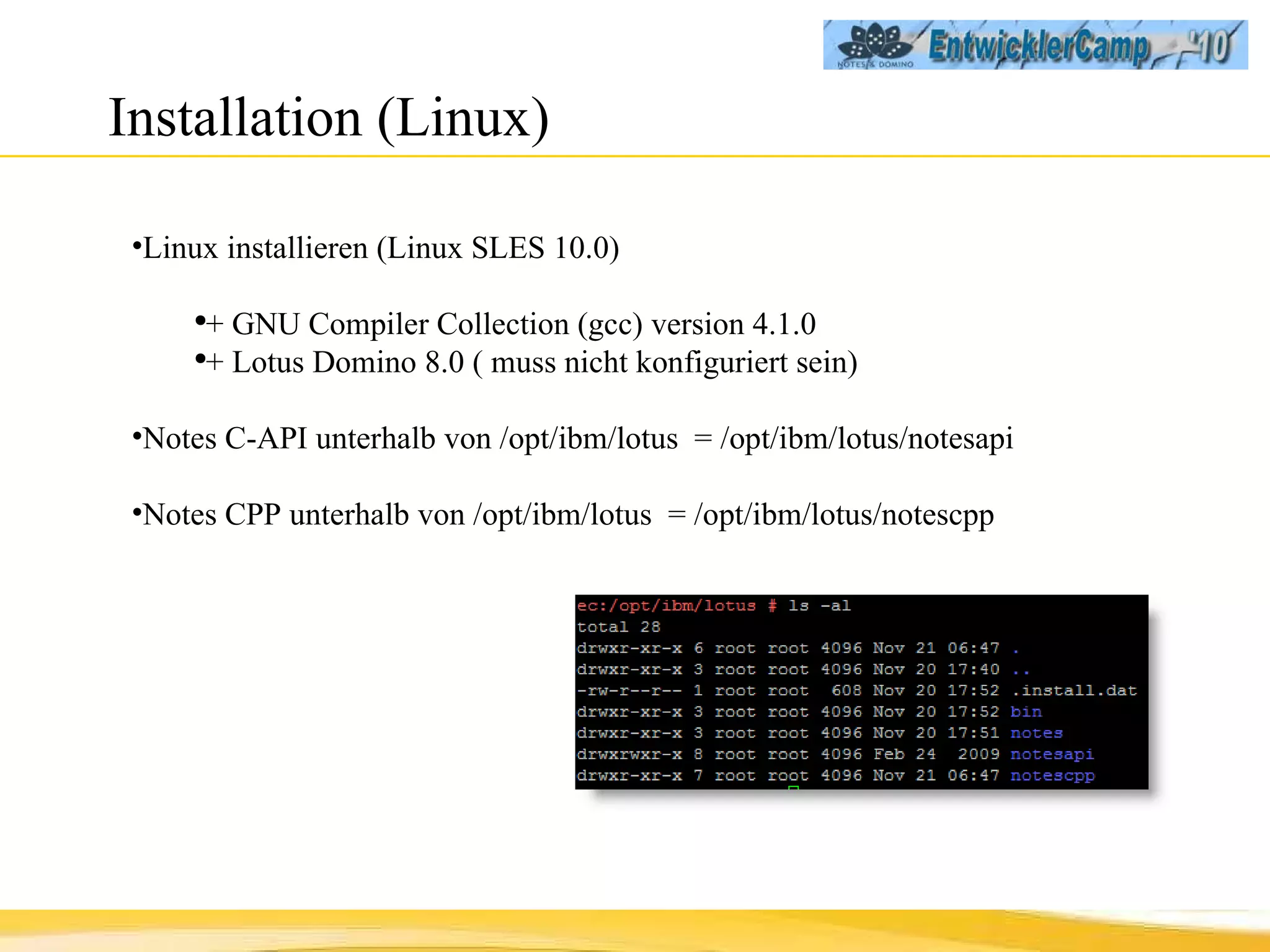 NOTES & DOMINO EntwicklerCamp '10

Installation (Linux)

•Linux installieren (Linux SLES 10.0)

•+ GNU Compiler Collection (gcc) version 4.1.0
•+ Lotus Domino 8.0 ( muss nicht konfiguriert sein)

•Notes C-API unterhalb von /opt/ibm/lotus = /opt/ibm/lotus/notesapi

•Notes CPP unterhalb von /opt/ibm/lotus = /opt/ibm/lotus/notescpp

ec:/opt/ibm/lotus # ls -al
total 28
drwxr-xr-x 6 root root 4096 Nov 21 06:47 .
drwxr-xr-x 3 root root 4096 Nov 20 17:40 ..
-rw-r--r-- 1 root root 608 Nov 20 17:52 .install.dat
drwxr-xr-x 3 root root 4096 Nov 20 17:52 bin
drwxr-xr-x 3 root root 4096 Nov 20 17:51 notes
drwxrwxr-x 8 root root 4096 Feb 24 2009 notesapi
drwxr-xr-x 7 root root 4096 Nov 21 06:47 notescpp